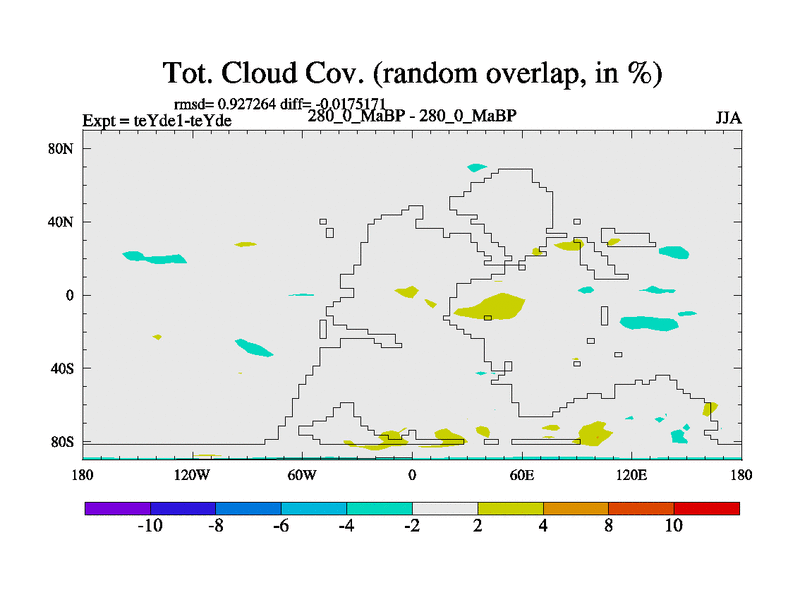 Tot. Cloud Cov. (random overlap, in %)

rmsd= 0.927264 diff= -0.0175171

Expt = teYde1-teYde

280_0_MaBP - 280_0_MaBP

JJA

80N
40N
0
40S
80S

180
120W
60W
0
60E
120E
180

-10
-8
-6
-4
-2
2
4
8
10